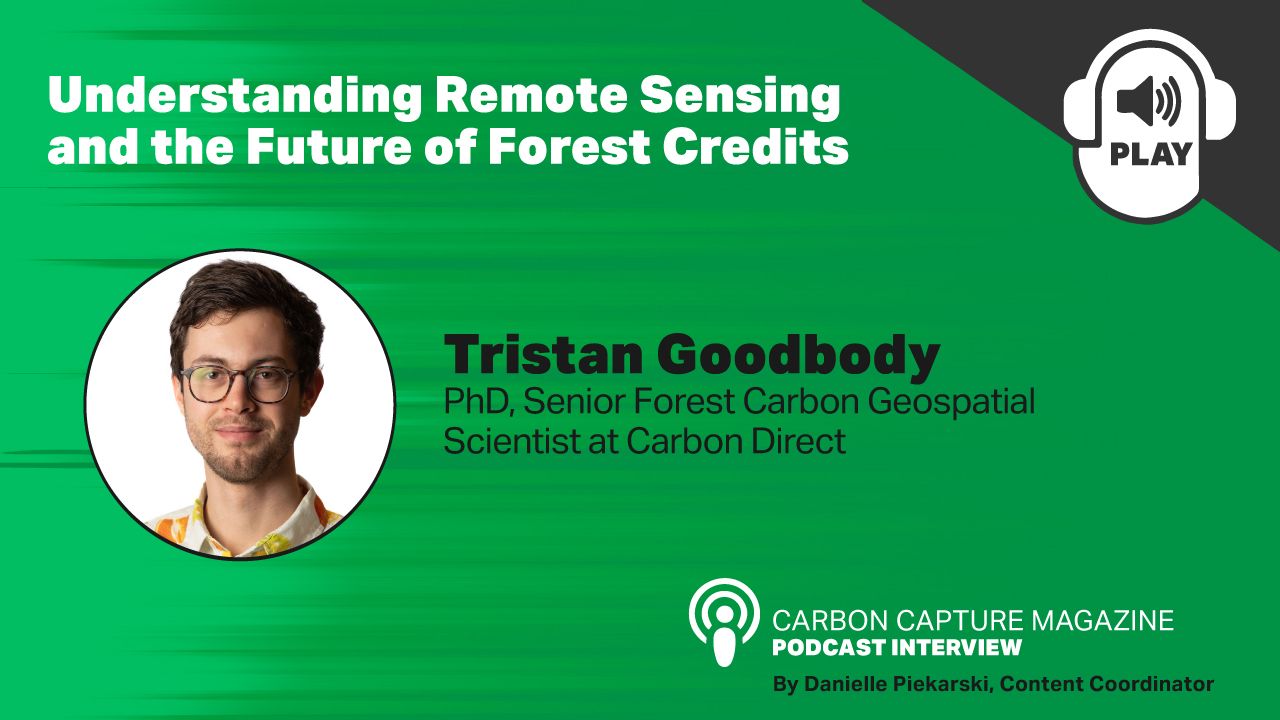 Understanding Remote Sensing and the Future of Forest Credits

PLAY

Tristan Goodbody
PhD, Senior Forest Carbon Geospatial Scientist at Carbon Direct

CARBON CAPTURE MAGAZINE
PODCAST INTERVIEW
By Danielle Piekarski, Content Coordinator